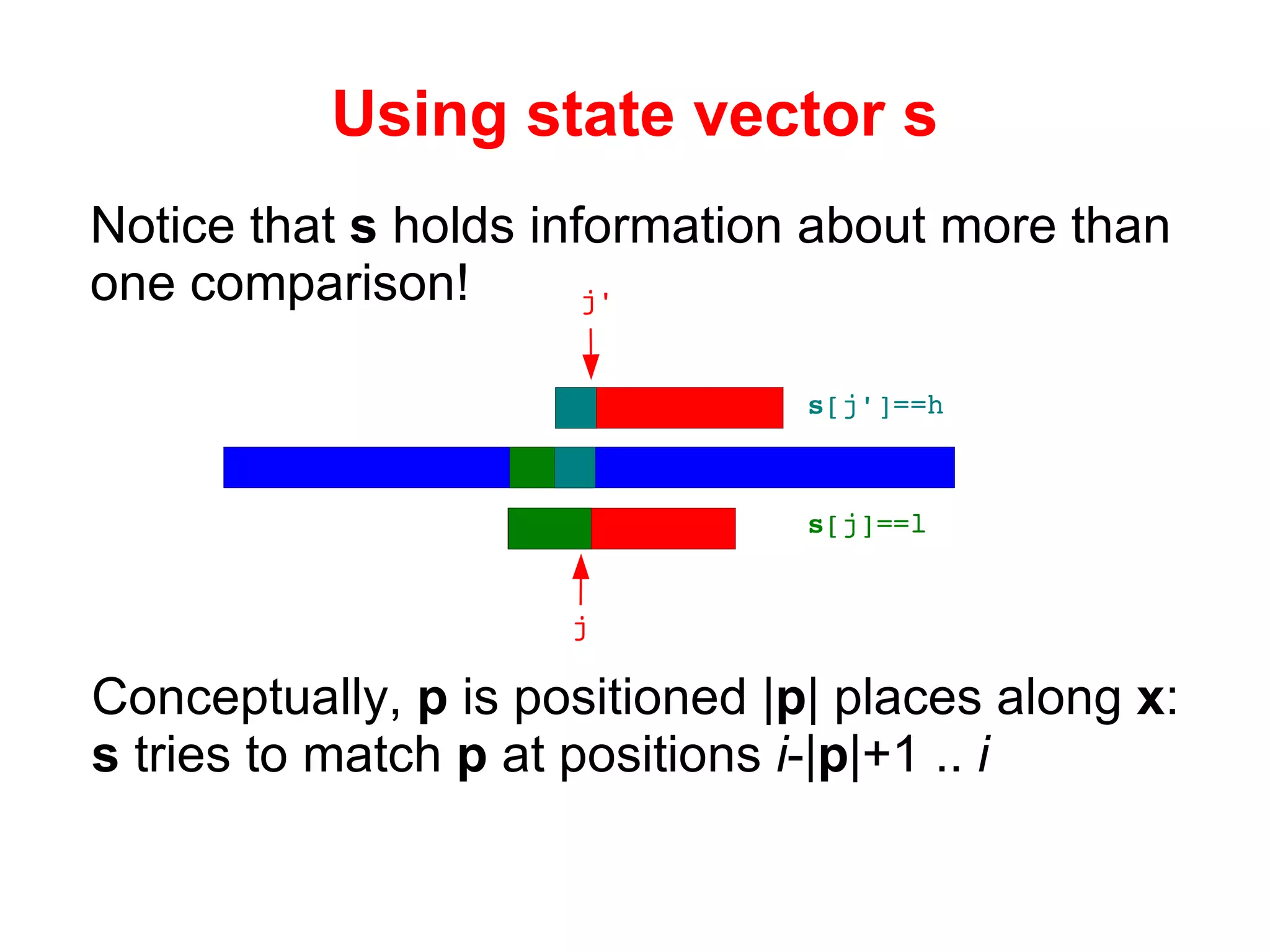 Using state vector s

Notice that s holds information about more than one comparison!

j'

s[j']==h

s[j]==l

j

Conceptually, p is positioned |p| places along x: s tries to match p at positions i-|p|+1 .. i